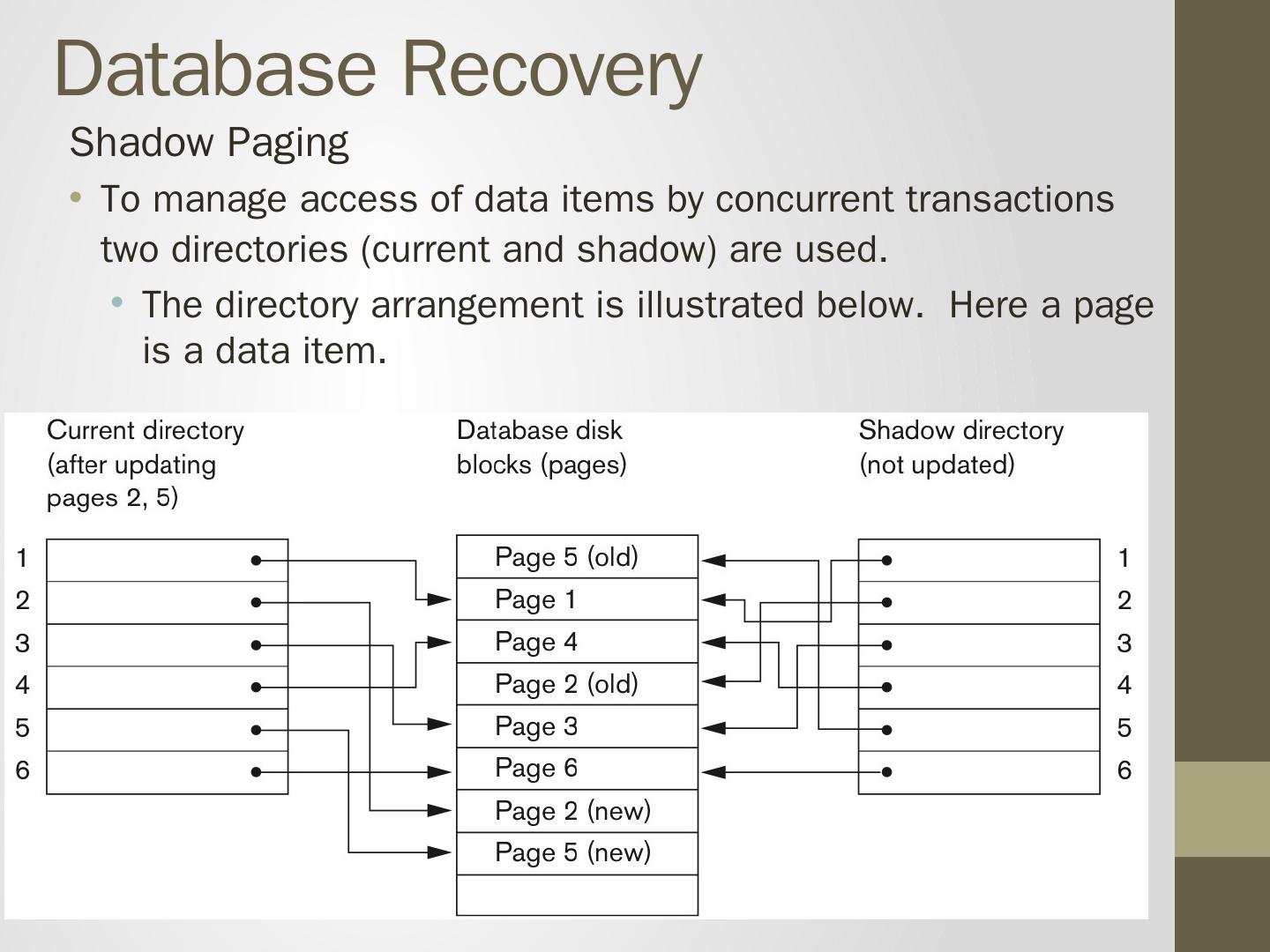 Database Recovery

Shadow Paging

• To manage access of data items by concurrent transactions two directories (current and shadow) are used.

• The directory arrangement is illustrated below. Here a page is a data item.

Current directory (after updating pages 2, 5)

Database disk blocks (pages)

Shadow directory (not updated)

1
2
3
4
5
6

Page 5 (old)
Page 1
Page 4
Page 2 (old)
Page 3
Page 6
Page 2 (new)
Page 5 (new)

1
2
3
4
5
6